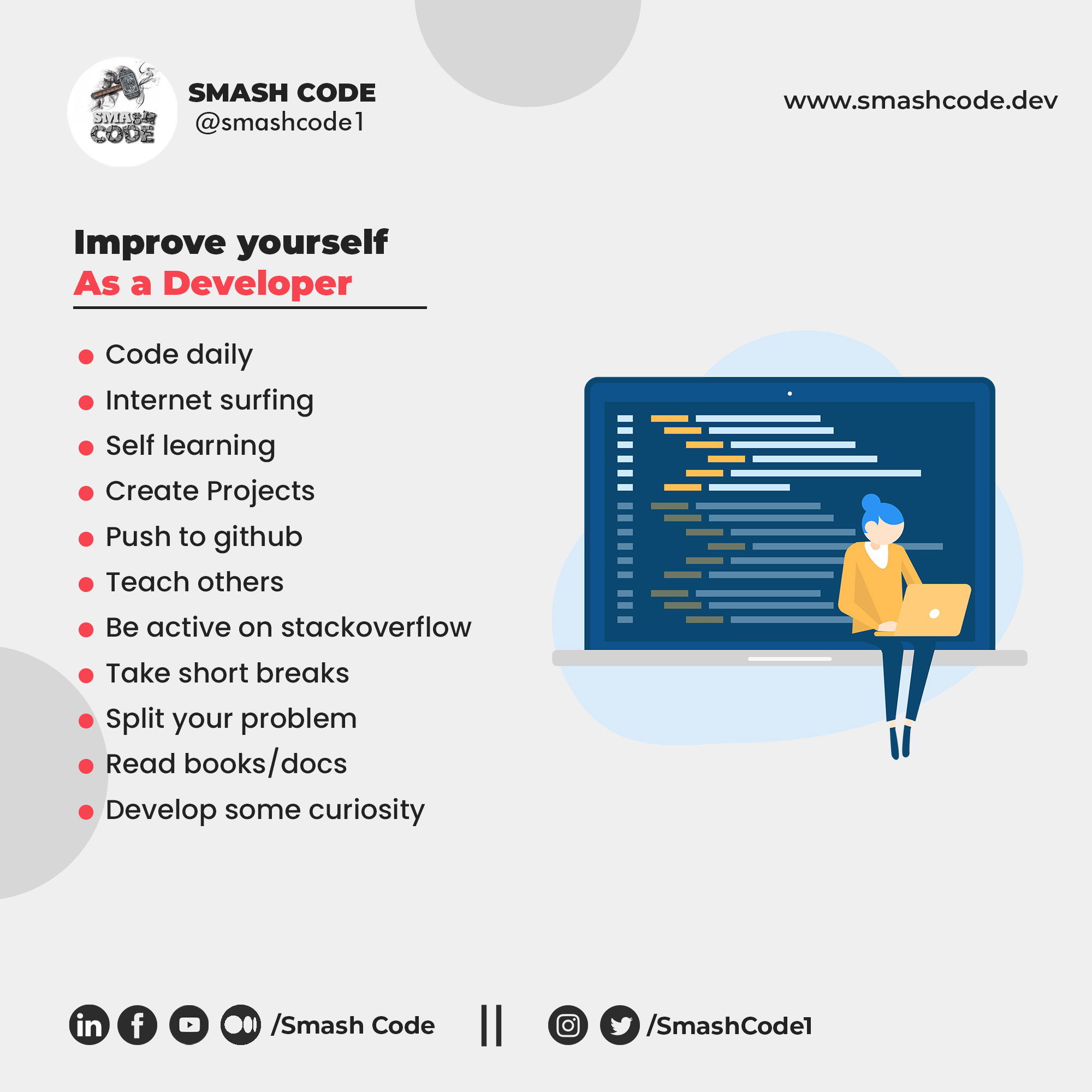 SMASH CODE
SMASH CODE
@smashcode1

www.smashcode.dev

Improve yourself
As a Developer

- Code daily
- Internet surfing
- Self learning
- Create Projects
- Push to github
- Teach others
- Be active on stackoverflow
- Take short breaks
- Split your problem
- Read books/docs
- Develop some curiosity

/Smash Code || /SmashCode1